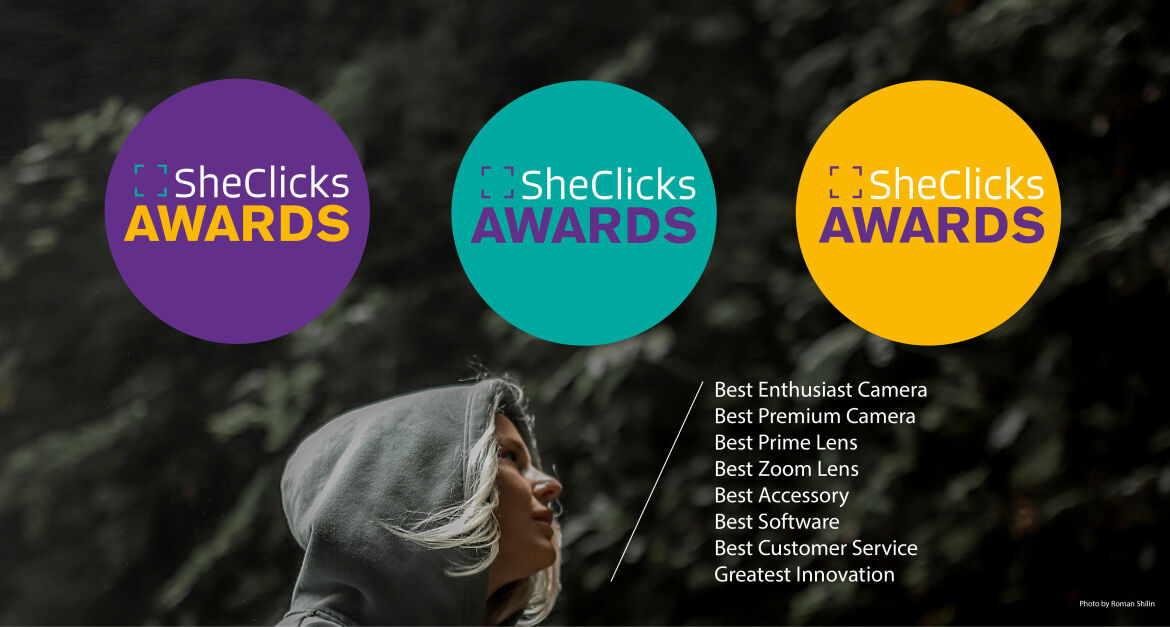 SheClicks AWARDS

SheClicks AWARDS

SheClicks AWARDS

Best Enthusiast Camera
Best Premium Camera
Best Prime Lens
Best Zoom Lens
Best Accessory
Best Software
Best Customer Service
Greatest Innovation

Photo by Roman Shilin